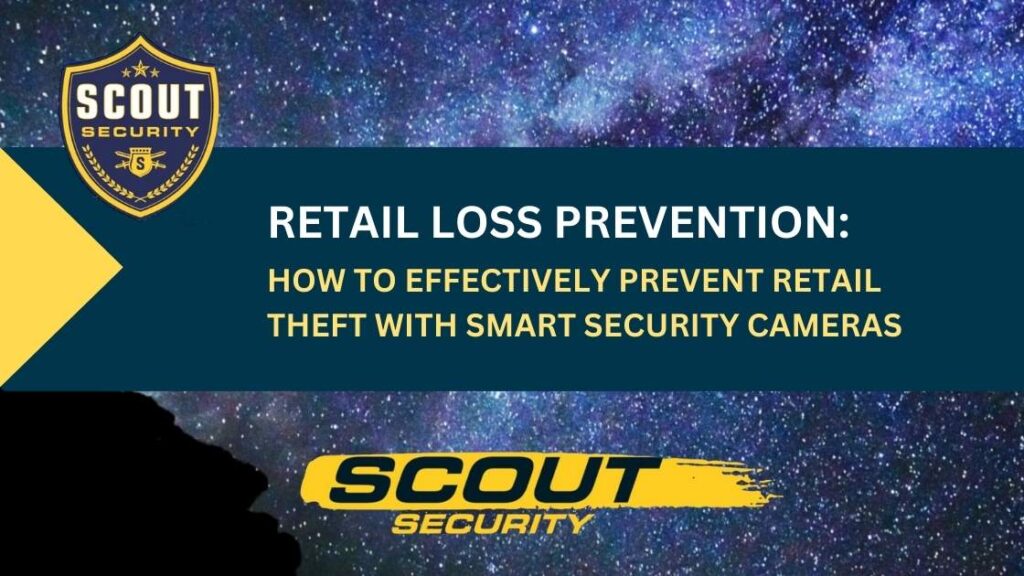 SCOUT
SECURITY
S

RETAIL LOSS PREVENTION:
HOW TO EFFECTIVELY PREVENT RETAIL THEFT WITH SMART SECURITY CAMERAS

SCOUT
SECURITY